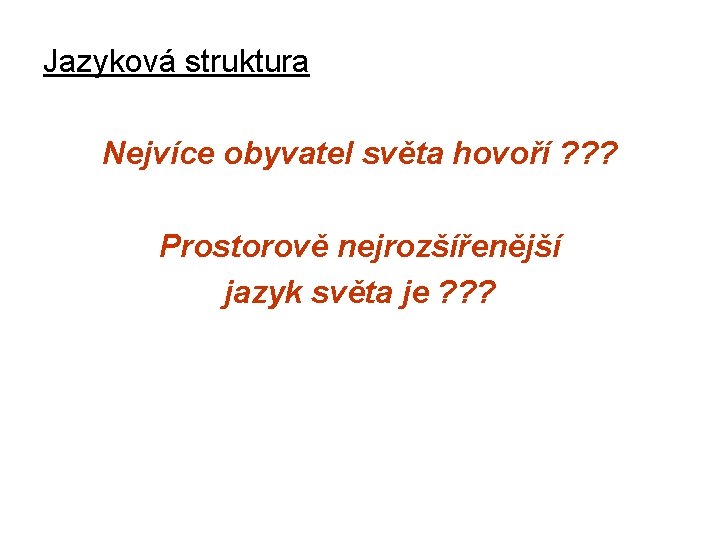 Jazyková struktura

Nejvíce obyvatel světa hovoří ???

Prostorově nejrozšířenější jazyk světa je ???